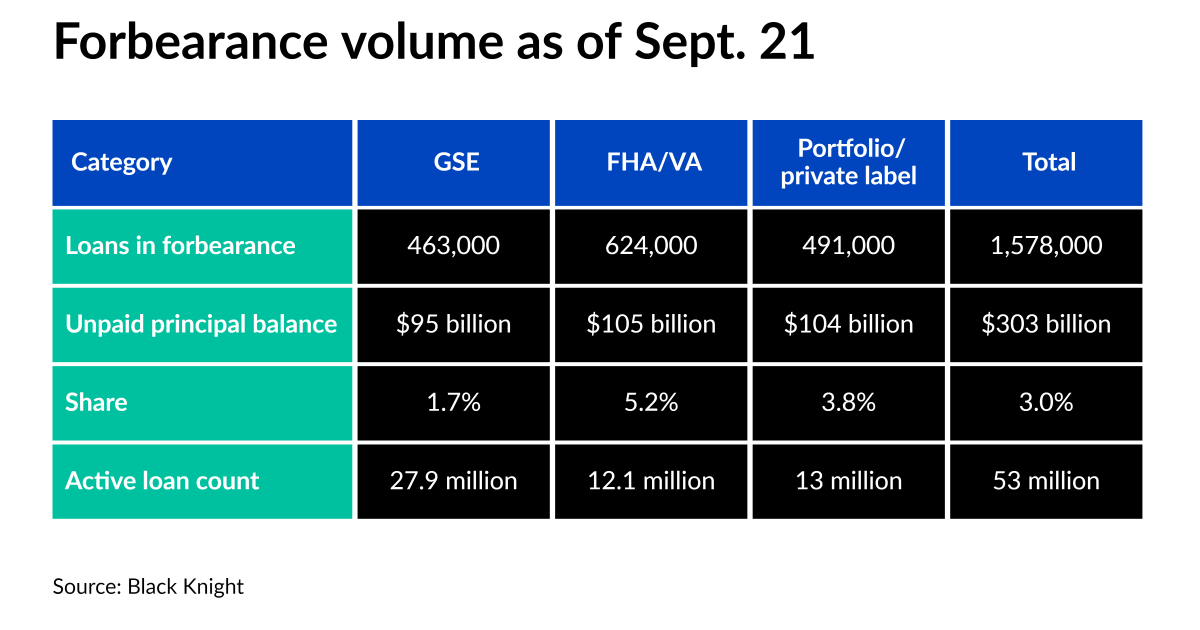 Forbearance volume as of Sept. 21

| Category | GSE | FHA/VA | Portfolio/ private label | Total |
|---|---|---|---|---|
| Loans in forbearance | 463,000 | 624,000 | 491,000 | 1,578,000 |
| Unpaid principal balance | \$95 billion | \$105 billion | \$104 billion | \$303 billion |
| Share | 1.7% | 5.2% | 3.8% | 3.0% |
| Active loan count | 27.9 million | 12.1 million | 13 million | 53 million |

Source: Black Knight